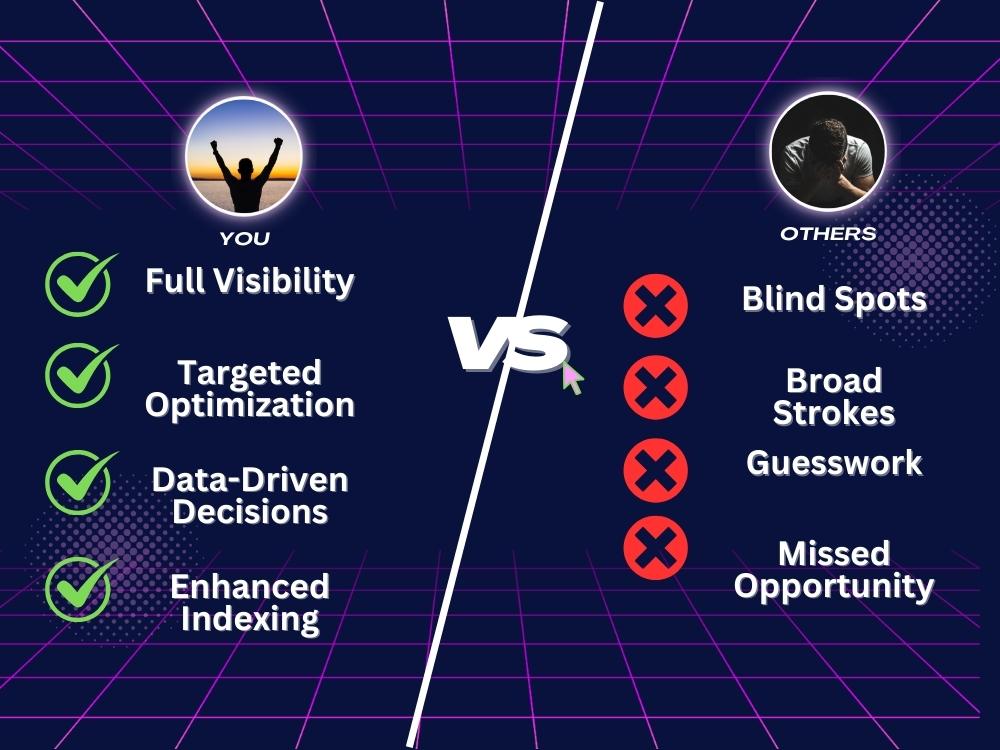 YOU

Full Visibility

Targeted Optimization

Data-Driven Decisions

Enhanced Indexing

VS

OTHERS

Blind Spots

Broad Strokes

Guesswork

Missed Opportunity